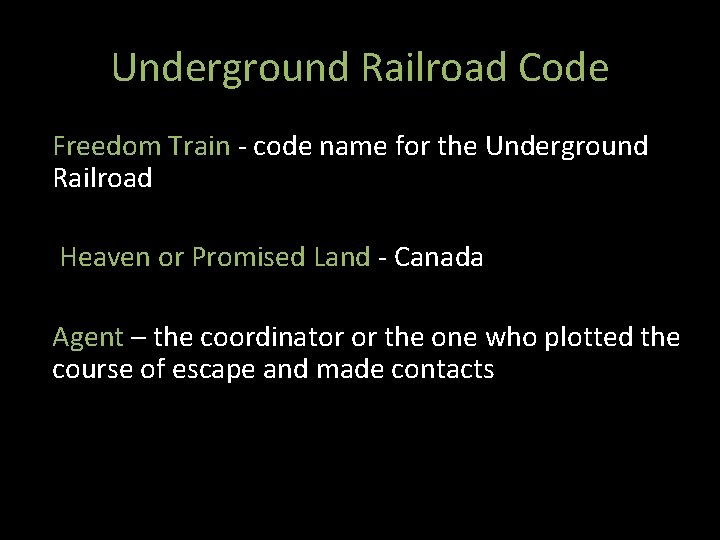 Underground Railroad Code

Freedom Train - code name for the Underground Railroad

Heaven or Promised Land - Canada

Agent – the coordinator or the one who plotted the course of escape and made contacts